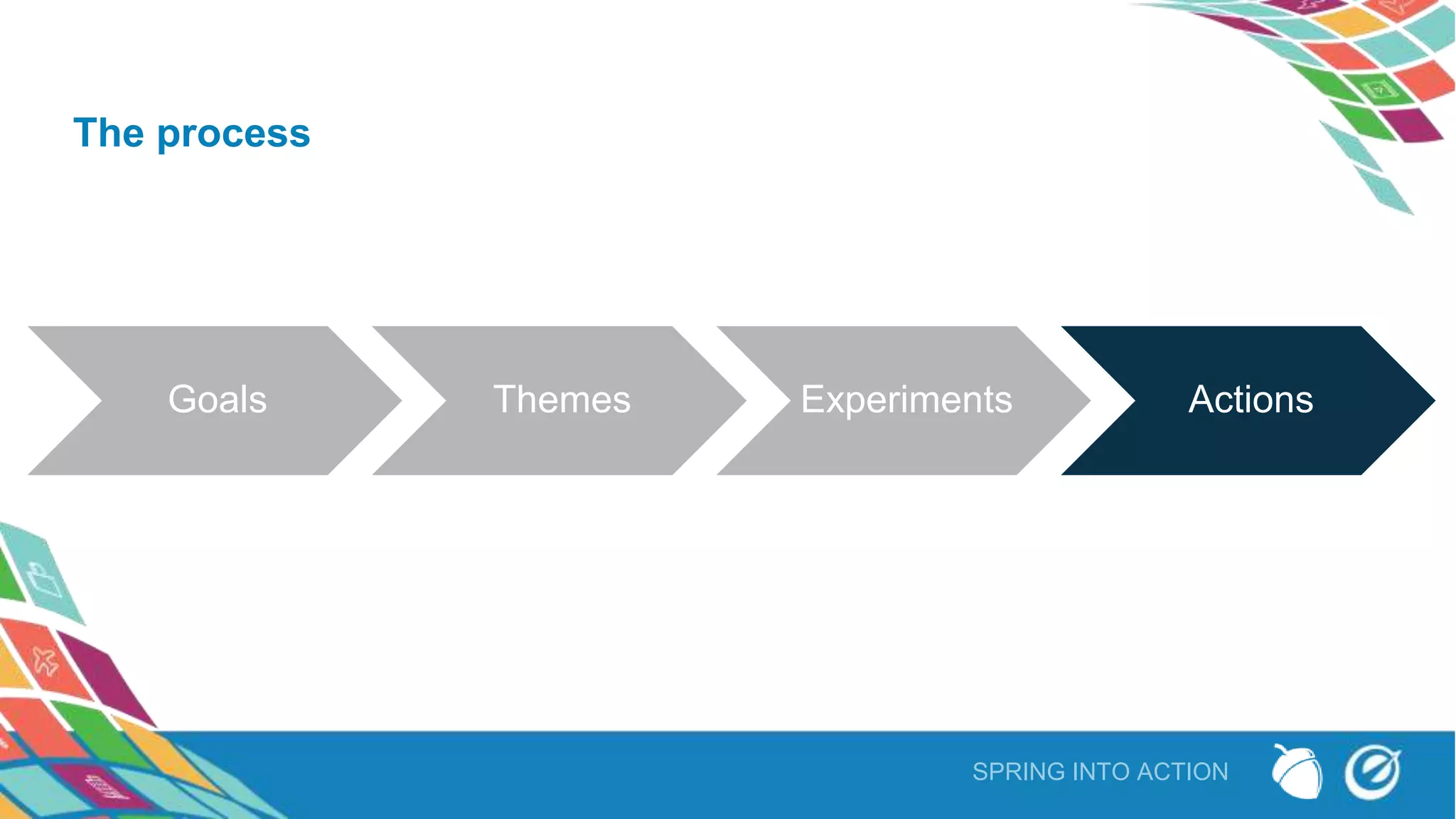 The process

Goals

Themes

Experiments

Actions

SPRING INTO ACTION